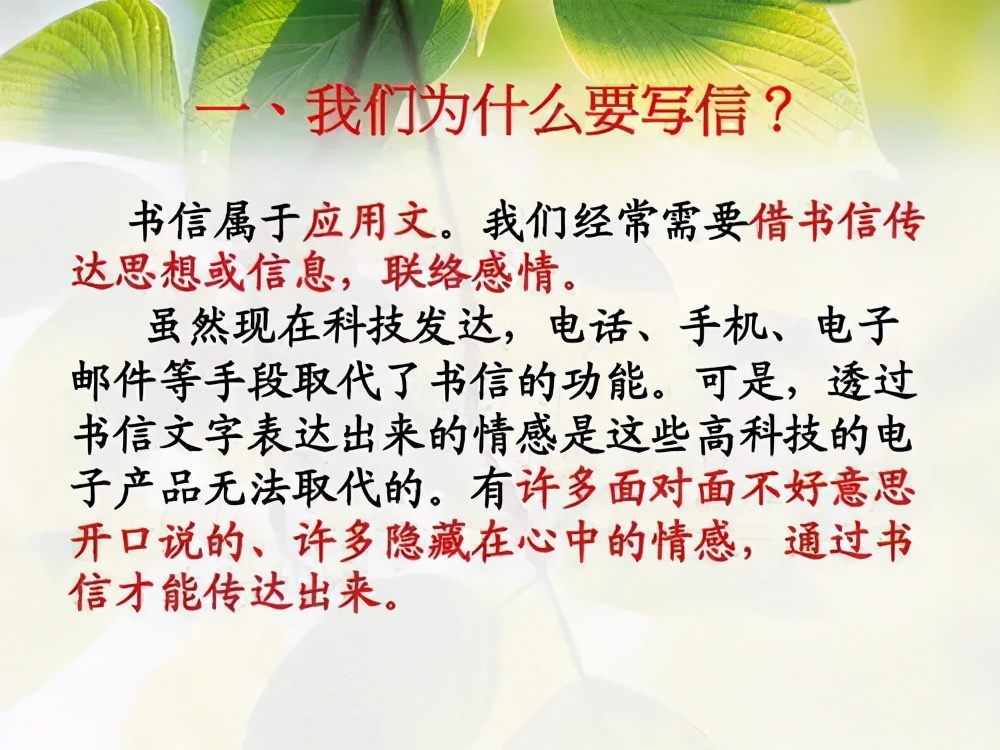 一、我们为什么要写信？

书信属于应用文。我们经常需要借书信传达思想或信息，联络感情。

虽然现在科技发达，电话、手机、电子邮件等手段取代了书信的功能。可是，透过书信文字表达出来的情感是这些高科技的电子产品无法取代的。有许多面对面不好意思开口说的、许多隐藏在心中的情感，通过书信才能传达出来。